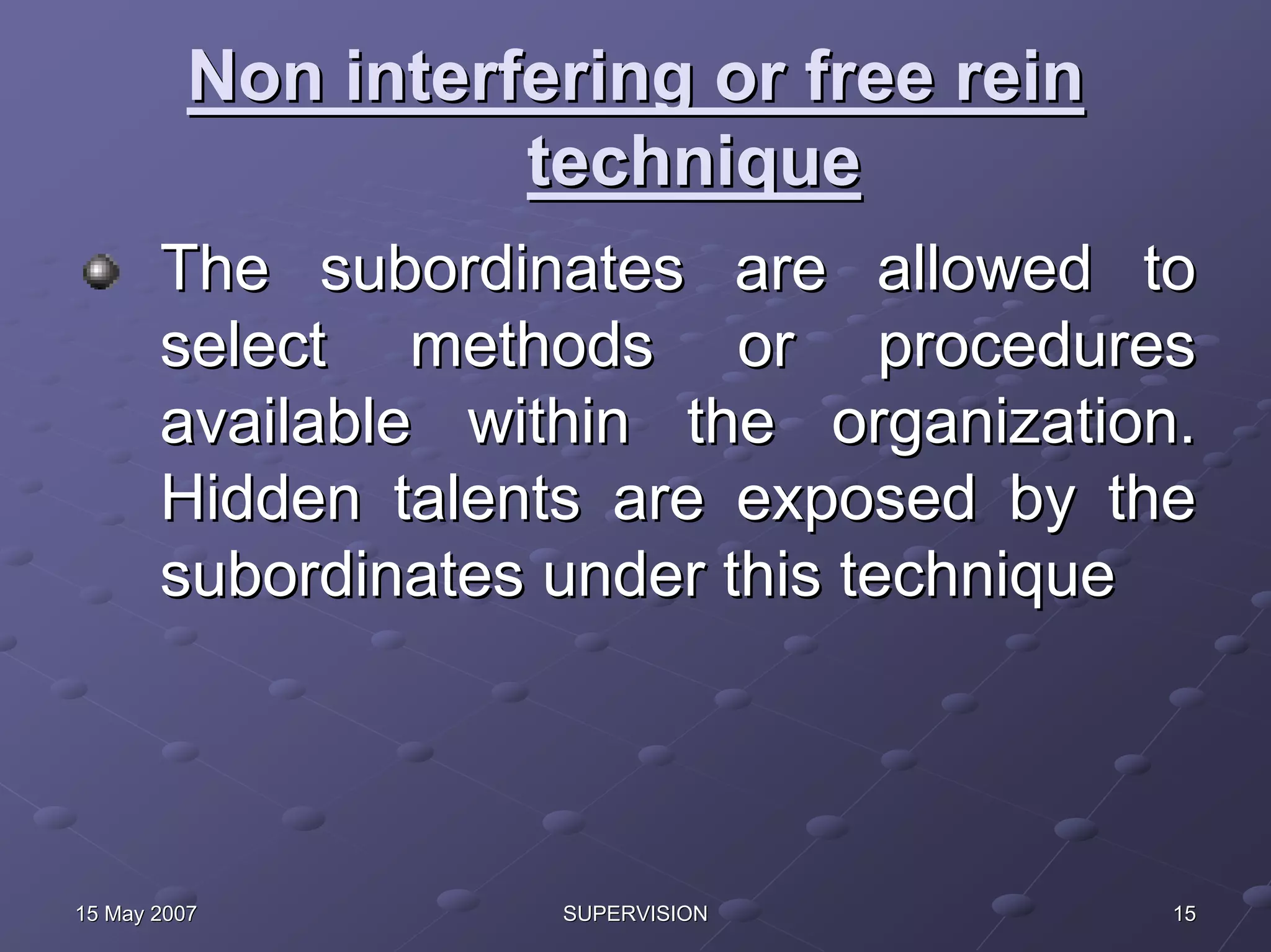 Non interfering or free rein technique

The subordinates are allowed to select methods or procedures available within the organization. Hidden talents are exposed by the subordinates under this technique

15 May 2007

SUPERVISION

15